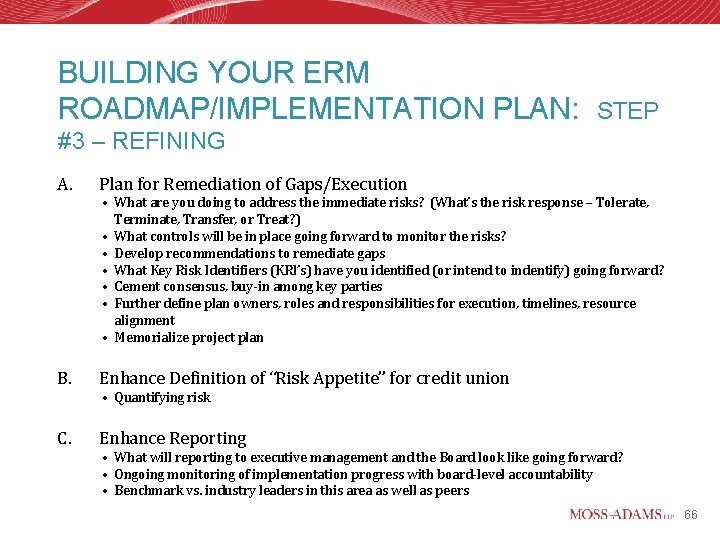 BUILDING YOUR ERM ROADMAP/IMPLEMENTATION PLAN: STEP #3 – REFINING

A. Plan for Remediation of Gaps/Execution
• What are you doing to address the immediate risks? (What's the risk response – Tolerate, Terminate, Transfer, or Treat?)
• What controls will be in place going forward to monitor the risks?
• Develop recommendations to remediate gaps
• What Key Risk Identifiers (KRI's) have you identified (or intend to indentify) going forward?
• Cement consensus, buy-in among key parties
• Further define plan owners, roles and responsibilities for execution, timelines, resource alignment
• Memorialize project plan

B. Enhance Definition of "Risk Appetite" for credit union
• Quantifying risk

C. Enhance Reporting
• What will reporting to executive management and the Board look like going forward?
• Ongoing monitoring of implementation progress with board-level accountability
• Benchmark vs. industry leaders in this area as well as peers

MOSS-ADAMS LLP 66